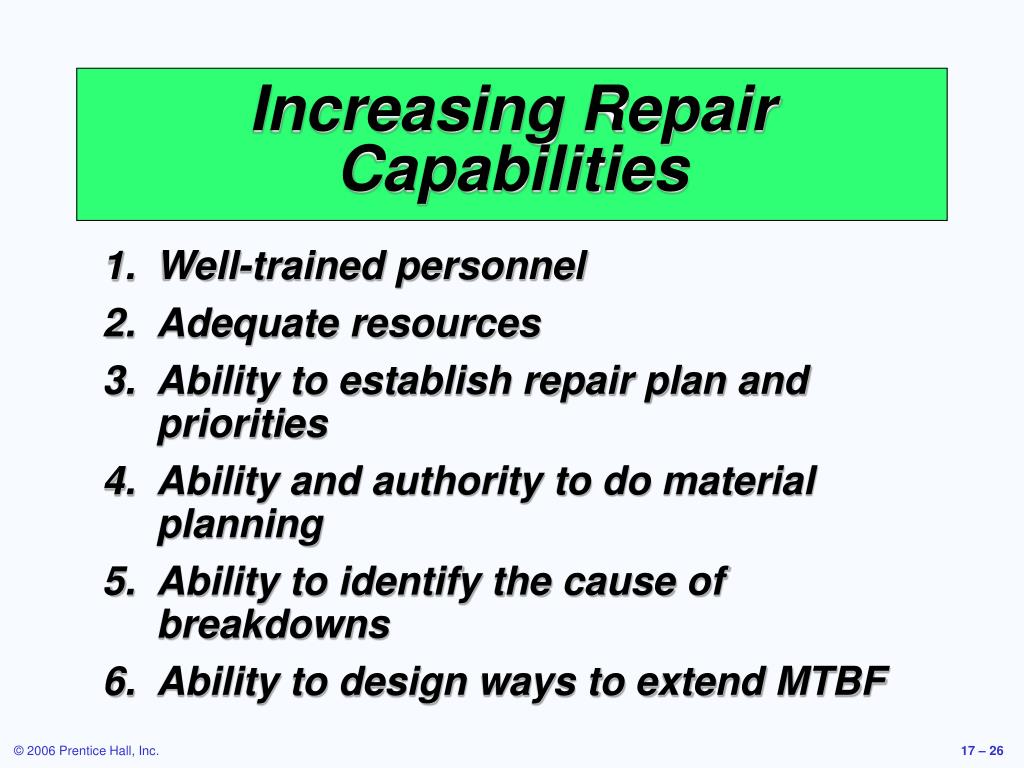 Increasing Repair Capabilities

1. Well-trained personnel
2. Adequate resources
3. Ability to establish repair plan and priorities
4. Ability and authority to do material planning
5. Ability to identify the cause of breakdowns
6. Ability to design ways to extend MTBF

© 2006 Prentice Hall, Inc.

17 – 26